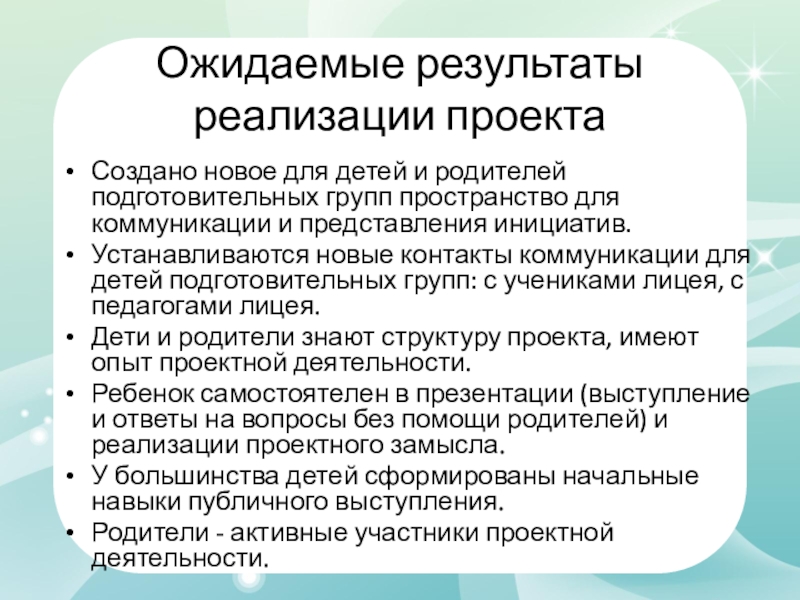 Ожидаемые результаты реализации проекта

• Создано новое для детей и родителей подготовительных групп пространство для коммуникации и представления инициатив.
• Устанавливаются новые контакты коммуникации для детей подготовительных групп: с учениками лицея, с педагогами лицея.
• Дети и родители знают структуру проекта, имеют опыт проектной деятельности.
• Ребенок самостоятелен в презентации (выступление и ответы на вопросы без помощи родителей) и реализации проектного замысла.
• У большинства детей сформированы начальные навыки публичного выступления.
• Родители - активные участники проектной деятельности.